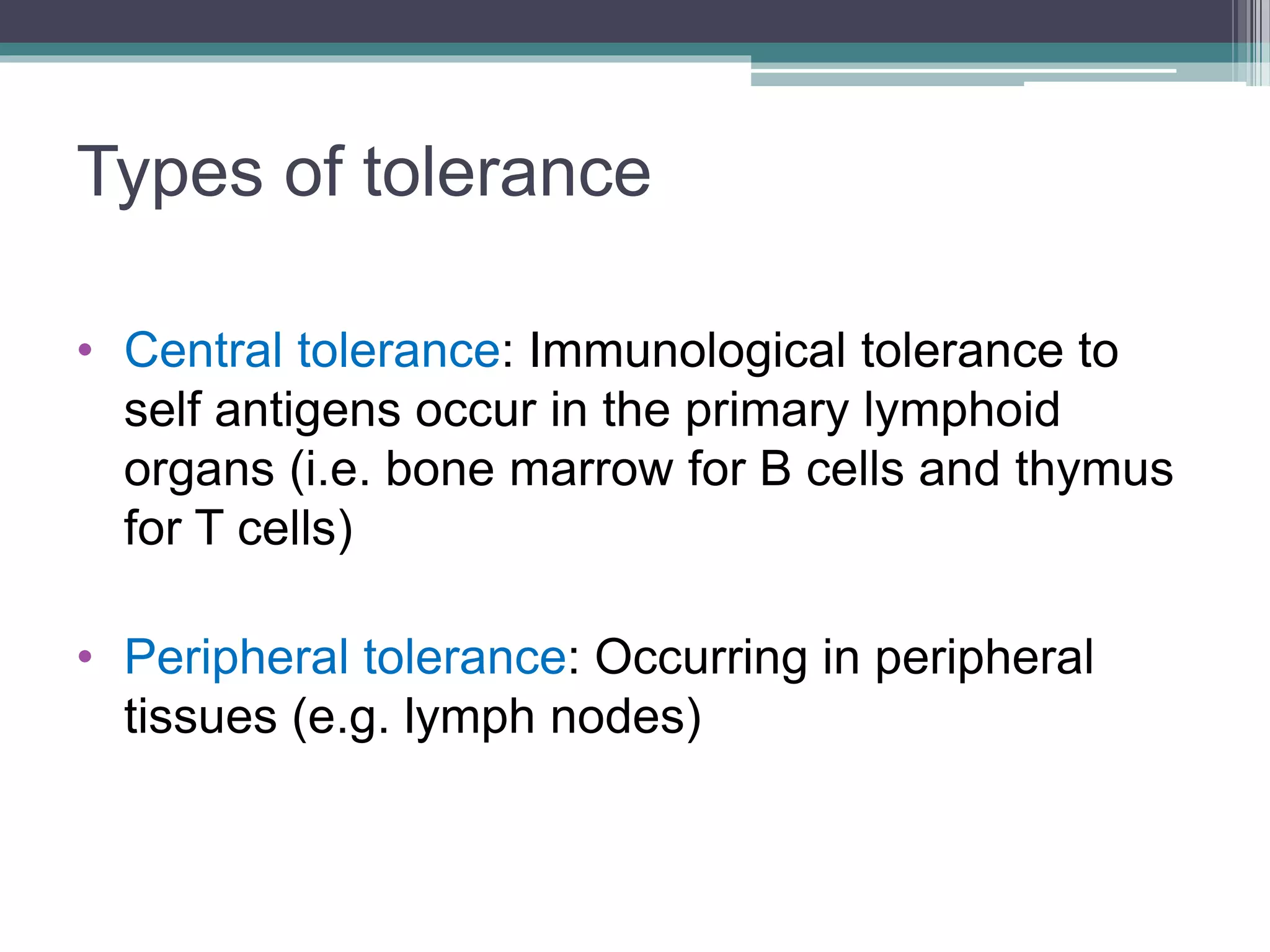 Types of tolerance

• Central tolerance: Immunological tolerance to self antigens occur in the primary lymphoid organs (i.e. bone marrow for B cells and thymus for T cells)

• Peripheral tolerance: Occurring in peripheral tissues (e.g. lymph nodes)